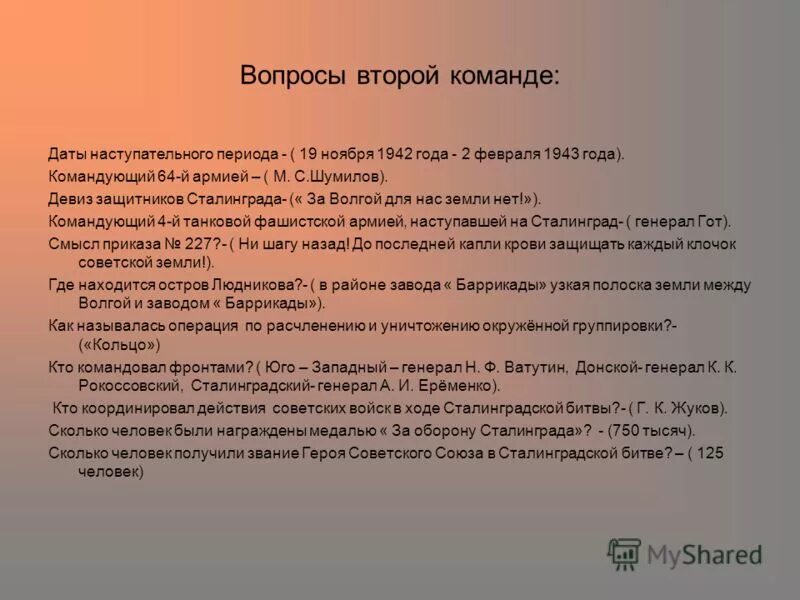 Вопросы второй команде:

Даты наступательного периода - ( 19 ноября 1942 года - 2 февраля 1943 года).

Командующий 64-й армией – ( М. С.Шумилов).

Девиз защитников Сталинграда- (« За Волгой для нас земли нет!»).

Командующий 4-й танковой фашистской армией, наступавшей на Сталинград- ( генерал Гот).

Смысл приказа № 227?- ( Ни шагу назад! До последней капли крови защищать каждый клочок советской земли!).

Где находится остров Людникова?- ( в районе завода « Баррикады» узкая полоска земли между Волгой и заводом « Баррикады»).

Как называлась операция по расчленению и уничтожению окружённой группировки?- («Кольцо»)

Кто командовал фронтами? ( Юго – Западный – генерал Н. Ф. Ватутин, Донской- генерал К. К. Рокоссовский, Сталинградский- генерал А. И. Ерёменко).

Кто координировал действия советских войск в ходе Сталинградской битвы?- ( Г. К. Жуков).

Сколько человек были награждены медалью « За оборону Сталинграда»? - (750 тысяч).

Сколько человек получили звание Героя Советского Союза в Сталинградской битве? – ( 125 человек)

MyShared